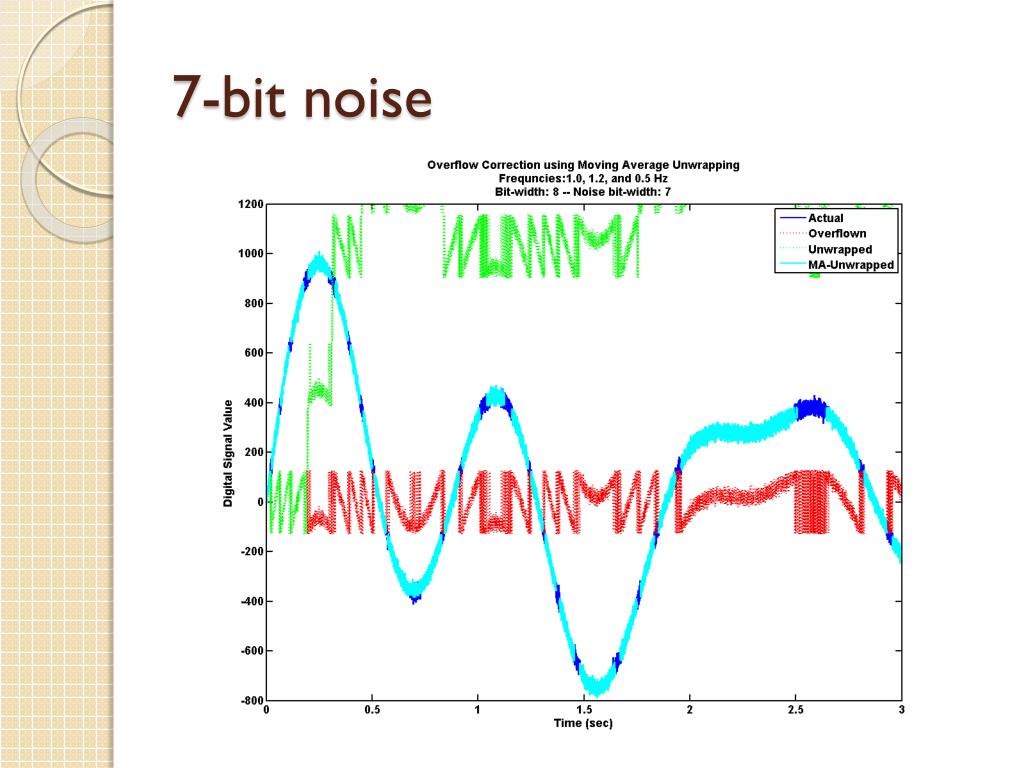 7-bit noise

Overflow Correction using Moving Average Unwrapping
Frequncies:1.0, 1.2, and 0.5 Hz
Bit-width: 8 -- Noise bit-width: 7

Actual
Overflown
Unwrapped
MA-Unwrapped

Digital Signal Value

1200
1000
800
600
400
200
0
-200
-400
-600
-800

0
0.5
1
1.5
2
2.5
3

Time (sec)